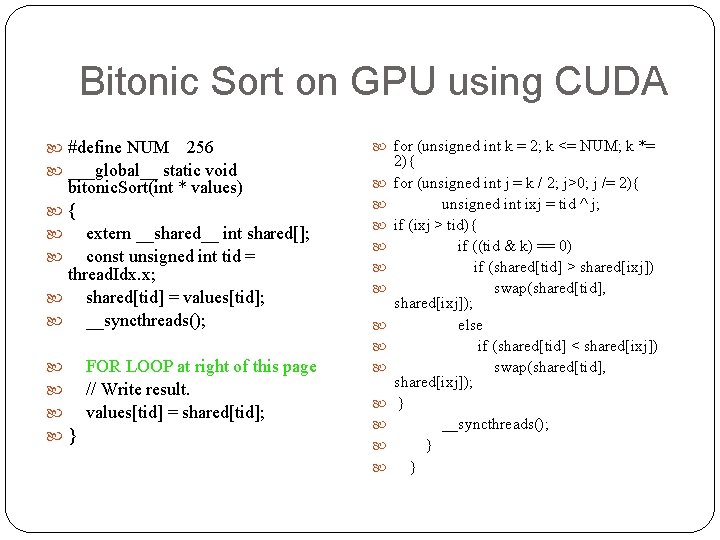 Bitonic Sort on GPU using CUDA

#define NUM 256
__global__ static void bitonicSort(int * values)
{
extern __shared__ int shared[];
const unsigned int tid = threadIdx.x;
shared[tid] = values[tid];
__syncthreads();

FOR LOOP at right of this page
// Write result.
values[tid] = shared[tid];
}

for (unsigned int k = 2; k <= NUM; k *= 2) {
for (unsigned int j = k / 2; j>0; j /= 2) {
unsigned int ixj = tid ^ j;
if (ixj > tid) {
if ((tid & k) == 0)
if (shared[tid] > shared[ixj])
swap(shared[tid], shared[ixj]);
else
if (shared[tid] < shared[ixj])
swap(shared[tid], shared[ixj]);
}
__syncthreads();
}
}